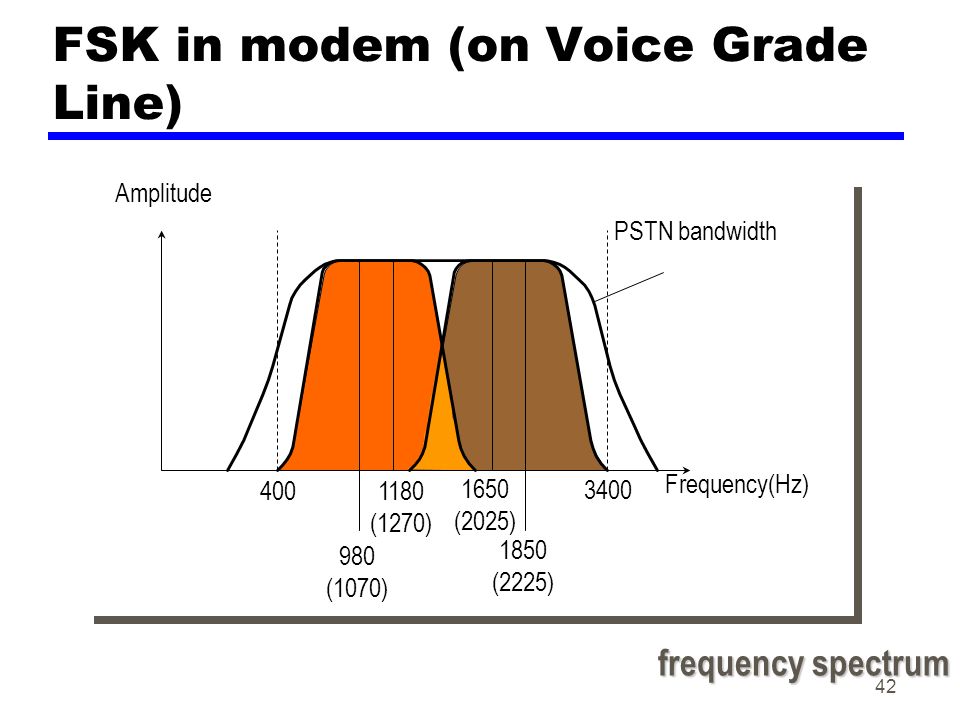 FSK in modem (on Voice Grade Line)

Amplitude

PSTN bandwidth

400
1180
(1270)
1650
(2025)
3400
Frequency(Hz)
980
(1070)
1850
(2225)

frequency spectrum

42